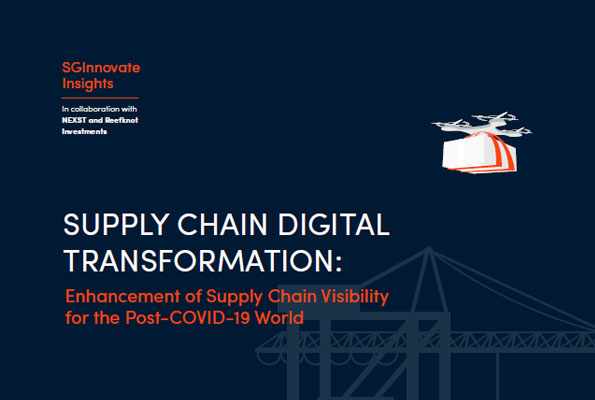 SGInnovate Insights

In collaboration with NEXST and Reefknot Investments

SUPPLY CHAIN DIGITAL TRANSFORMATION:

Enhancement of Supply Chain Visibility for the Post-COVID-19 World